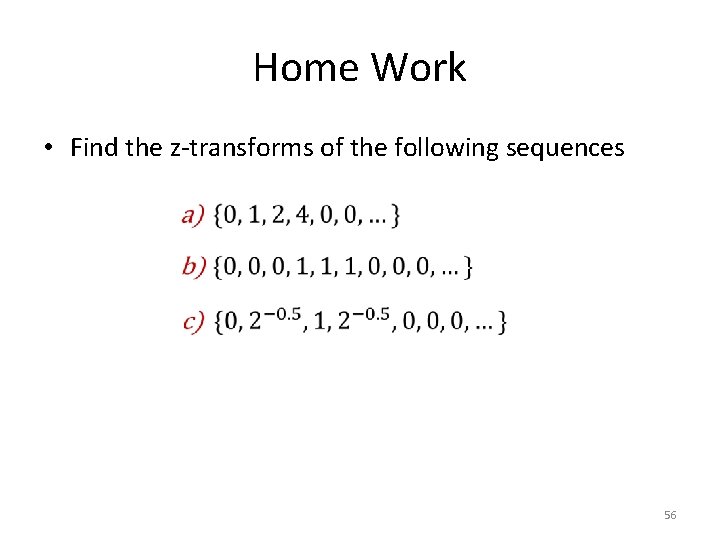 Home Work

• Find the z-transforms of the following sequences

a) $\{0, 1, 2, 4, 0, 0, \dots\}$

b) $\{0, 0, 0, 1, 1, 1, 0, 0, 0, \dots\}$

c) $\{0, 2^{-0.5}, 1, 2^{-0.5}, 0, 0, 0, \dots\}$

56